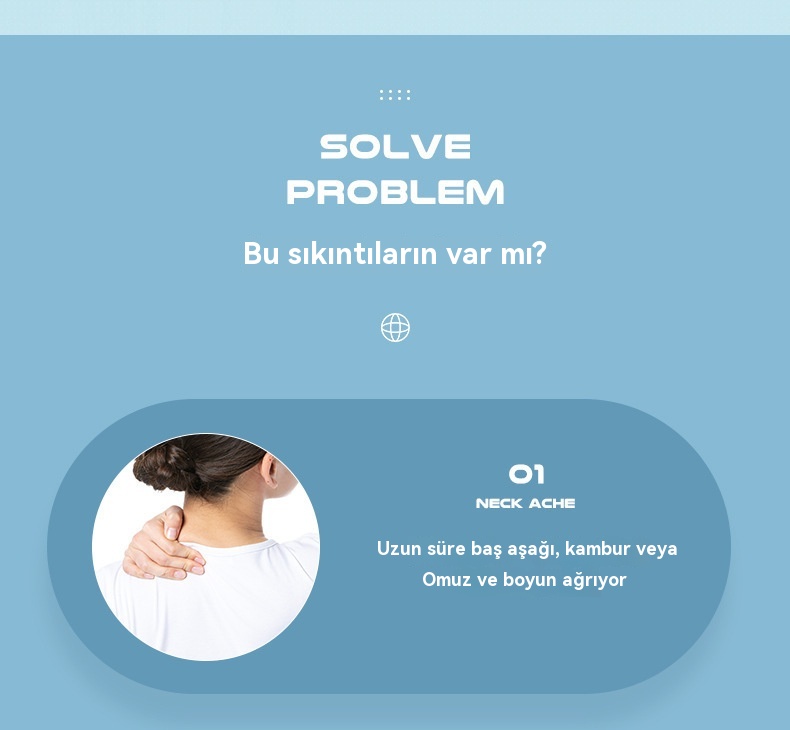 SOLVE
PROBLEM

Bu sıkıntıların var mı?

01
NECK ACHE

Uzun süre baş aşağı, kambur veya
Omuz ve boyun ağrıyor